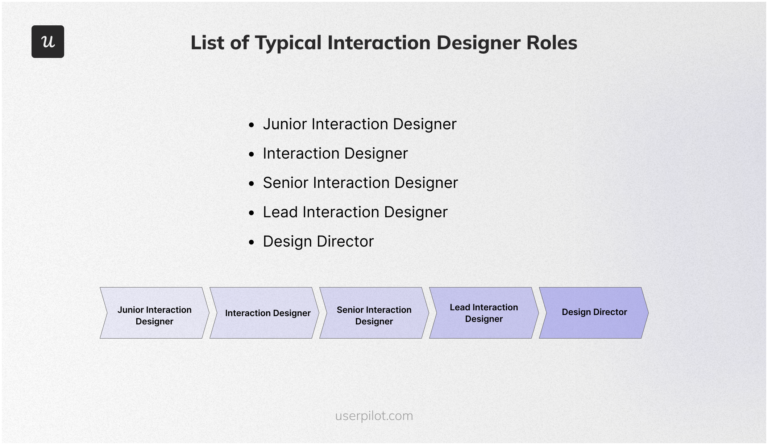 u

List of Typical Interaction Designer Roles

• Junior Interaction Designer
• Interaction Designer
• Senior Interaction Designer
• Lead Interaction Designer
• Design Director

Junior Interaction Designer

Interaction Designer

Senior Interaction Designer

Lead Interaction Designer

Design Director

userpilot.com